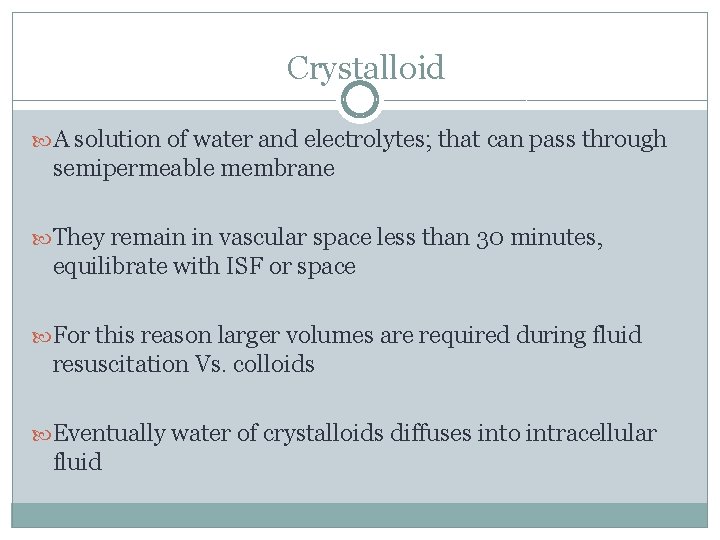 Crystalloid

A solution of water and electrolytes; that can pass through semipermeable membrane

They remain in vascular space less than 30 minutes, equilibrate with ISF or space

For this reason larger volumes are required during fluid resuscitation Vs. colloids

Eventually water of crystalloids diffuses into intracellular fluid